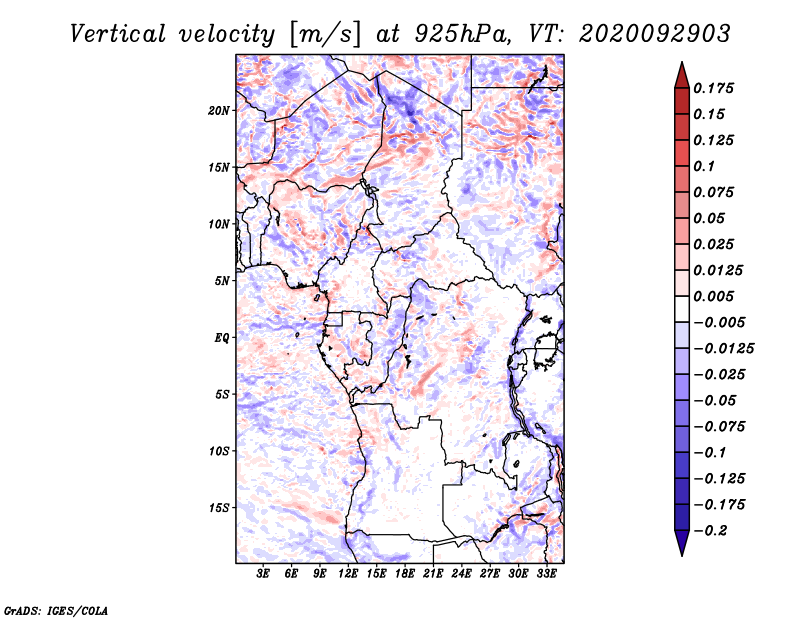 Vertical velocity [m/s] at 925hPa, VT: 2020092903

20N
15N
10N
5N
EQ
5S
10S
15S

3E 6E 9E 12E 15E 18E 21E 24E 27E 30E 33E

0.175
0.15
0.125
0.1
0.075
0.05
0.025
0.0125
0.005
−0.005
−0.0125
−0.025
−0.05
−0.075
−0.1
−0.125
−0.175
−0.2

GrADS: IGES/COLA